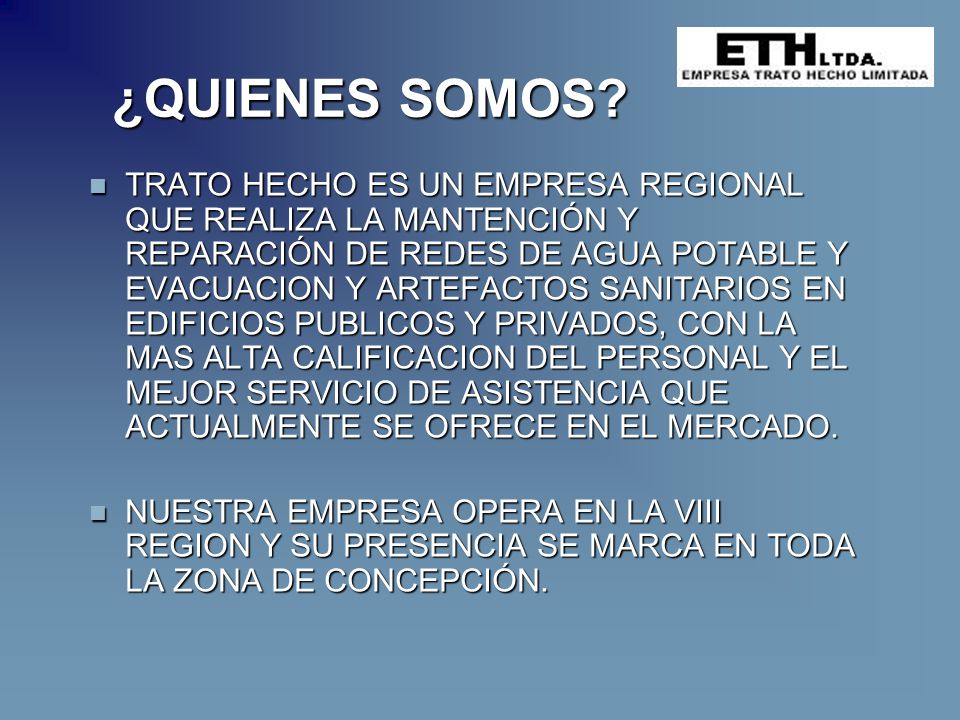 ETH LTDA.
EMPRESA TRATO HECHO LIMITADA

¿QUIENES SOMOS?

TRATO HECHO ES UN EMPRESA REGIONAL QUE REALIZA LA MANTENCIÓN Y REPARACIÓN DE REDES DE AGUA POTABLE Y EVACUACION Y ARTEFACTOS SANITARIOS EN EDIFICIOS PUBLICOS Y PRIVADOS, CON LA MAS ALTA CALIFICACION DEL PERSONAL Y EL MEJOR SERVICIO DE ASISTENCIA QUE ACTUALMENTE SE OFRECE EN EL MERCADO.

NUESTRA EMPRESA OPERA EN LA VIII REGION Y SU PRESENCIA SE MARCA EN TODA LA ZONA DE CONCEPCIÓN.